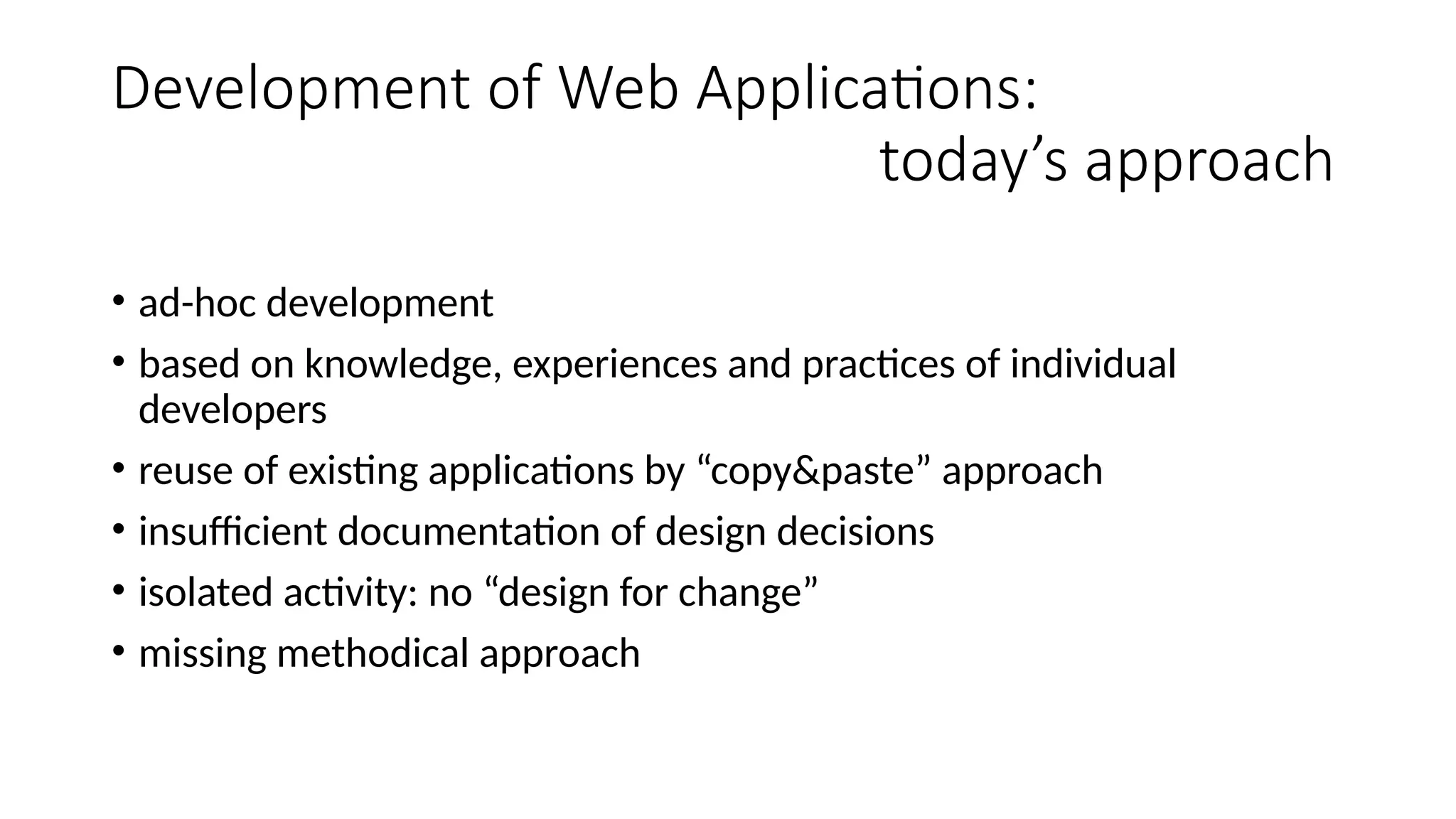 Development of Web Applications:
today’s approach

• ad-hoc development
• based on knowledge, experiences and practices of individual developers
• reuse of existing applications by “copy&paste” approach
• insufficient documentation of design decisions
• isolated activity: no “design for change”
• missing methodical approach